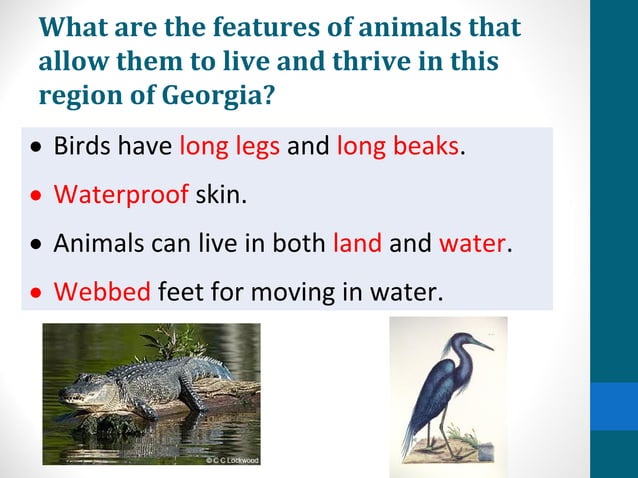 What are the features of animals that allow them to live and thrive in this region of Georgia?

• Birds have long legs and long beaks.
• Waterproof skin.
• Animals can live in both land and water.
• Webbed feet for moving in water.

©C C Lockwood